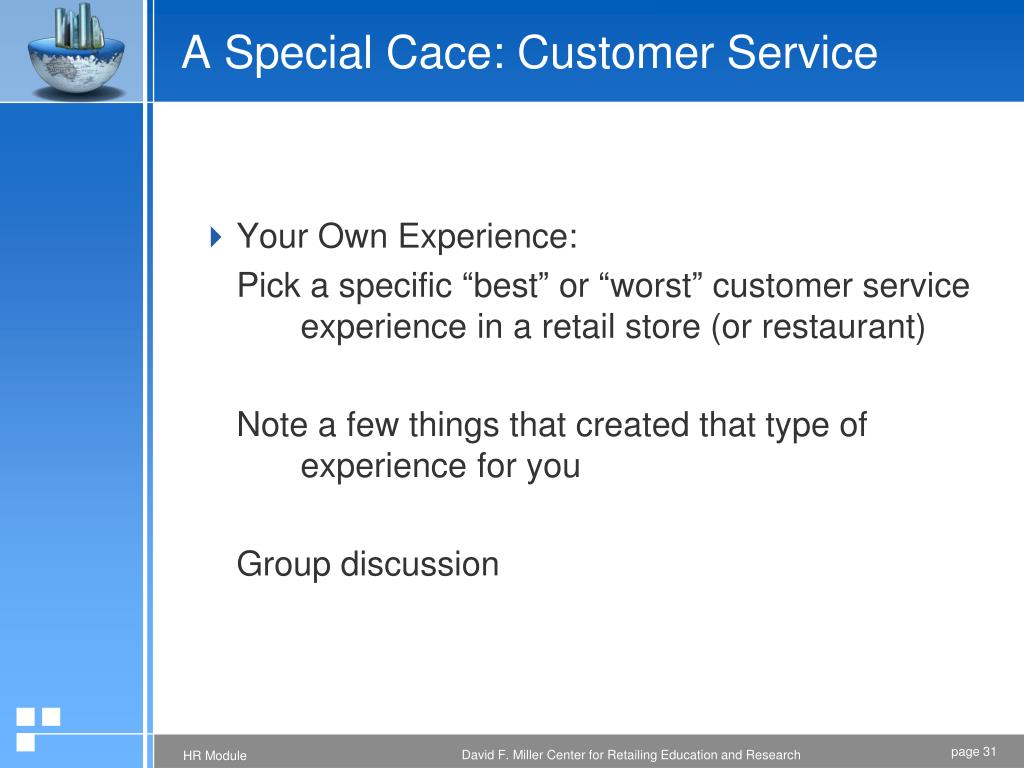 A Special Cace: Customer Service

Your Own Experience:

Pick a specific “best” or “worst” customer service experience in a retail store (or restaurant)

Note a few things that created that type of experience for you

Group discussion

HR Module

David F. Miller Center for Retailing Education and Research

page 31